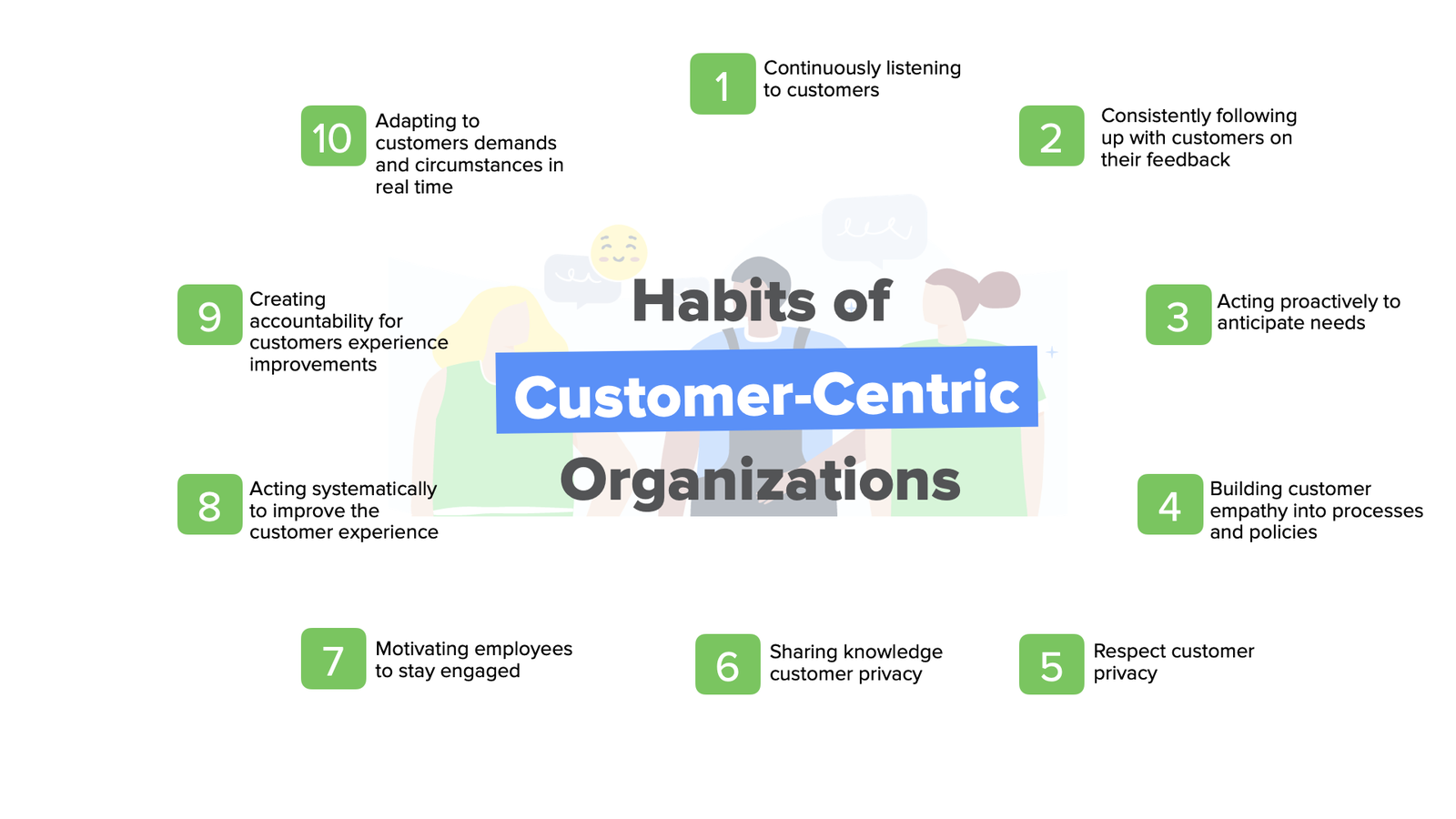 Habits of
Customer-Centric
Organizations

1 Continuously listening to customers

2 Consistently following up with customers on their feedback

3 Acting proactively to anticipate needs

4 Building customer empathy into processes and policies

5 Respect customer privacy

6 Sharing knowledge customer privacy

7 Motivating employees to stay engaged

8 Acting systematically to improve the customer experience

9 Creating accountability for customers experience improvements

10 Adapting to customers demands and circumstances in real time